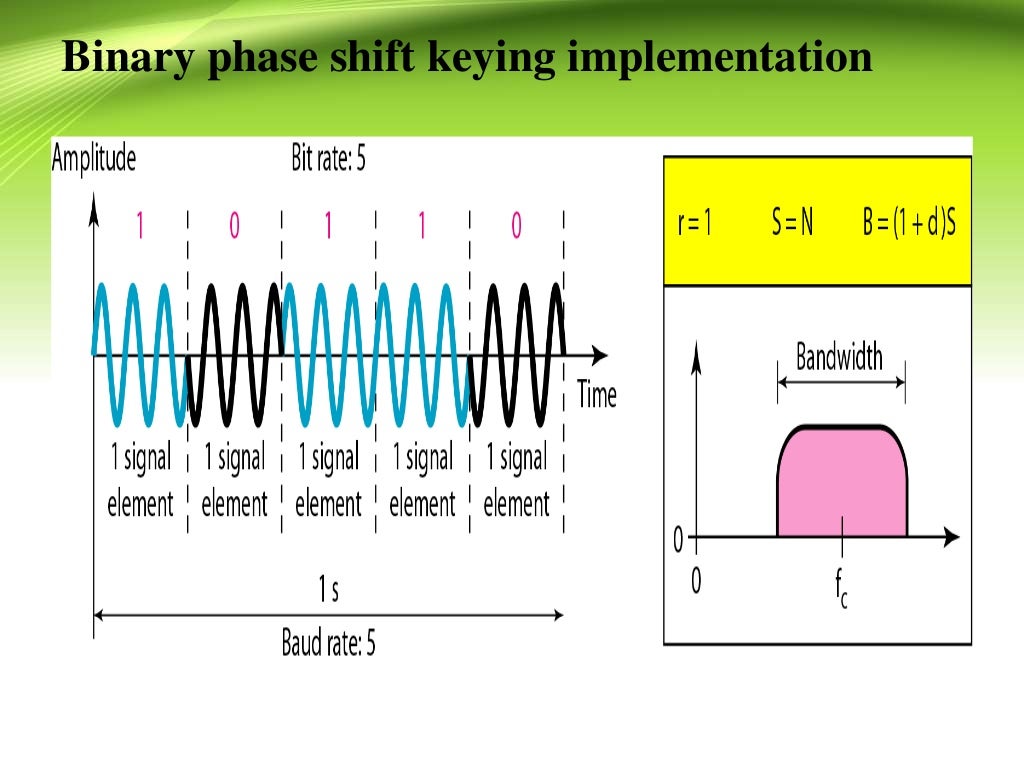 Binary phase shift keying implementation

Amplitude

Bit rate: 5

1 0 1 1 0

Time

1 signal element

1 signal element

1 signal element

1 signal element

1 signal element

1 s

Baud rate: 5

$r = 1$ $S = N$ $B = (1 + d)S$

Bandwidth

0

0

$f_c$